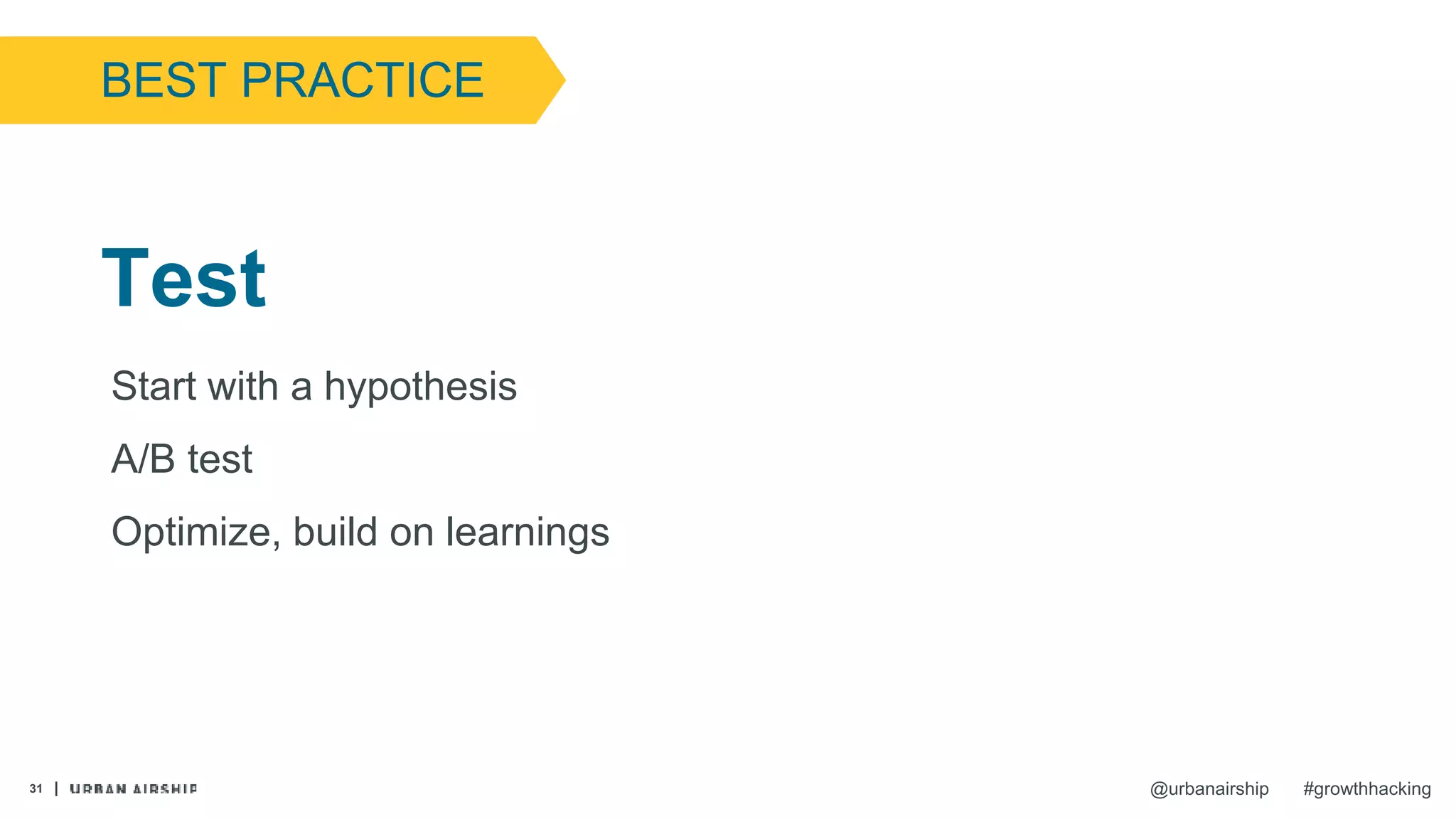 BEST PRACTICE

Test

Start with a hypothesis

A/B test

Optimize, build on learnings

31 | URBAN AIRSHIP

@urbanairship #growthhacking